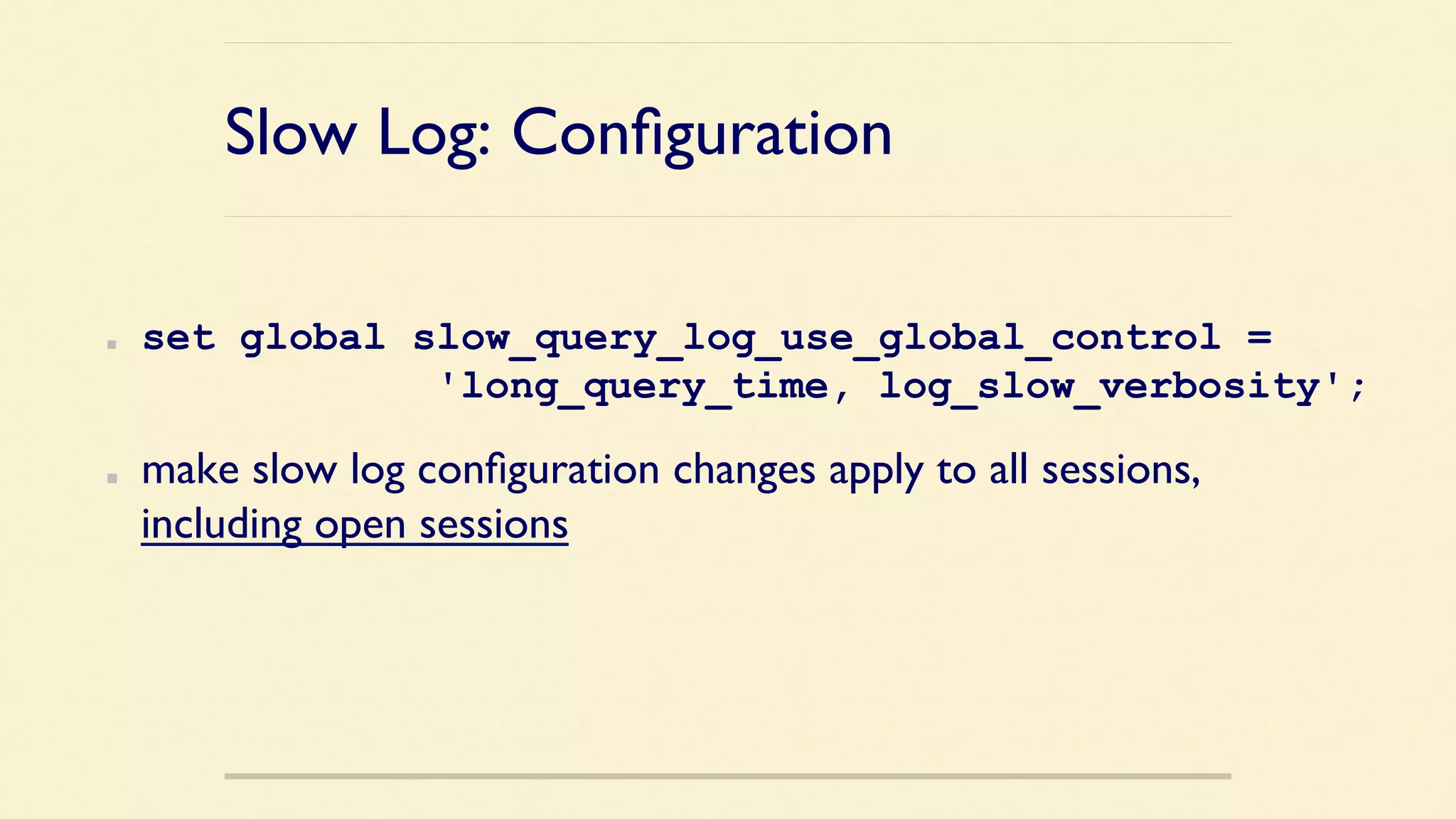 Slow Log: Configuration

set global slow_query_log_use_global_control = 'long_query_time, log_slow_verbosity';

make slow log configuration changes apply to all sessions, including open sessions